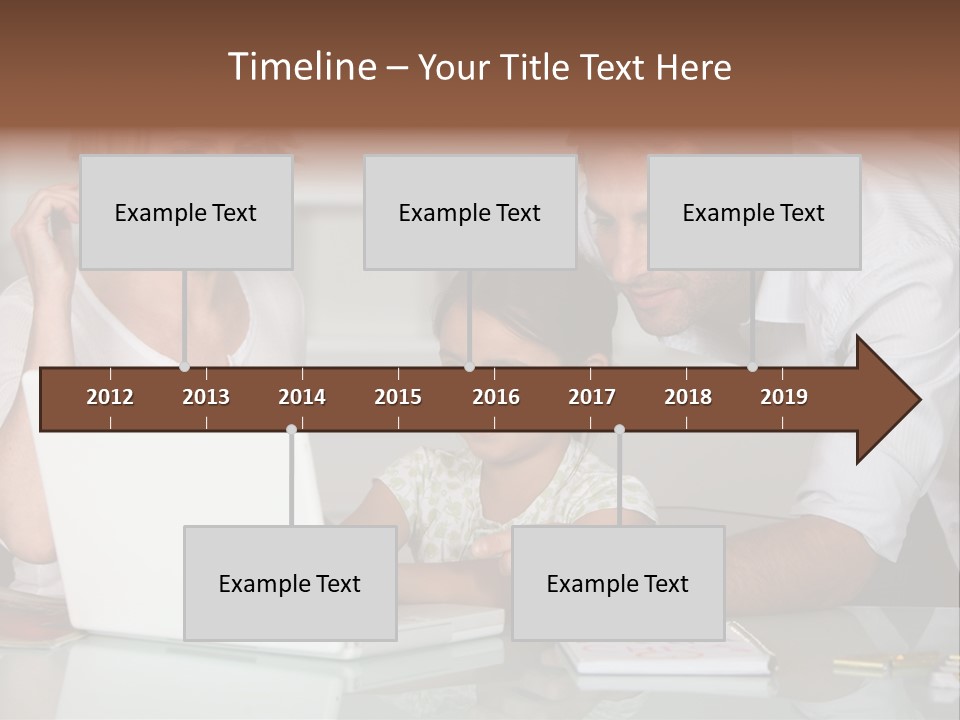 Timeline – Your Title Text Here

Example Text

Example Text

Example Text

2012 2013 2014 2015 2016 2017 2018 2019

Example Text

Example Text